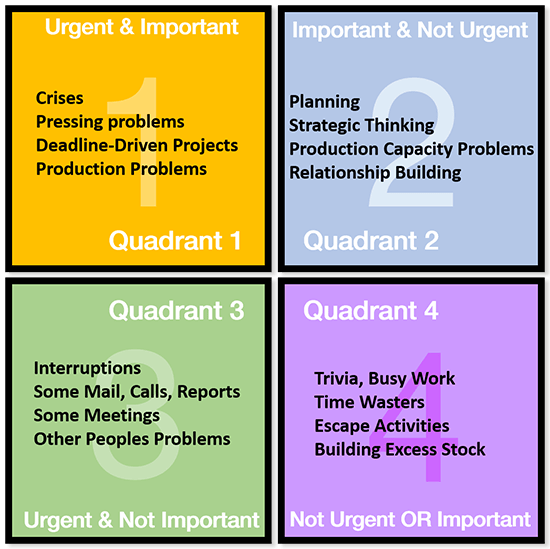 Urgent & Important

1

Crises
Pressing problems
Deadline-Driven Projects
Production Problems

Quadrant 1

Important & Not Urgent

2

Planning
Strategic Thinking
Production Capacity Problems
Relationship Building

Quadrant 2

Quadrant 3

3

Interruptions
Some Mail, Calls, Reports
Some Meetings
Other Peoples Problems

Urgent & Not Important

Quadrant 4

4

Trivia, Busy Work
Time Wasters
Escape Activities
Building Excess Stock

Not Urgent OR Important